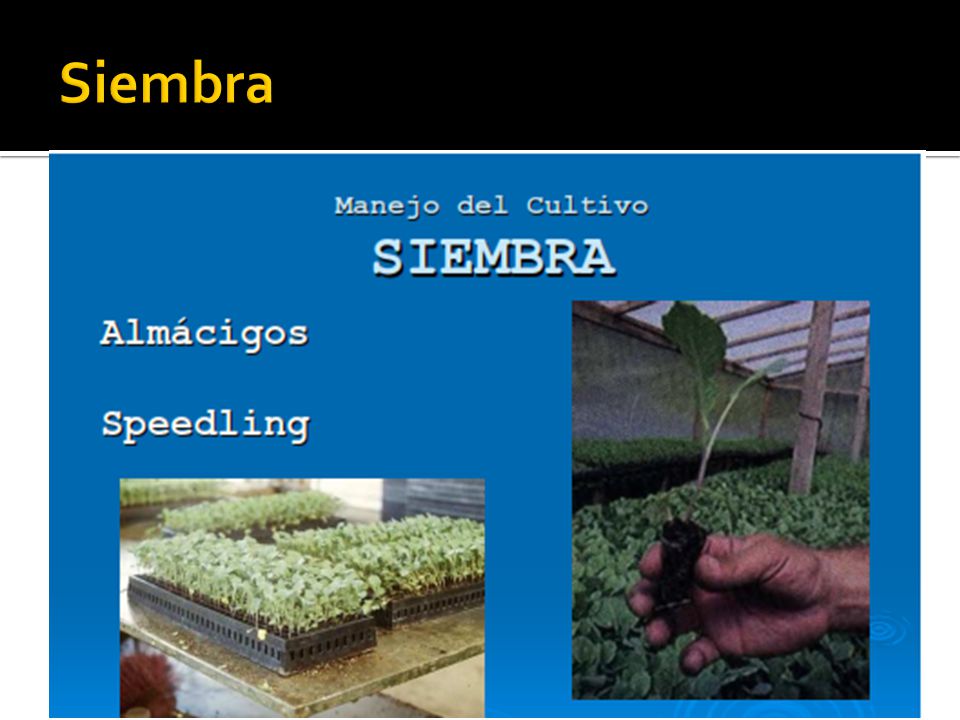 Siembra

Manejo del Cultivo
SIEMBRA

Almácigos

Speedling